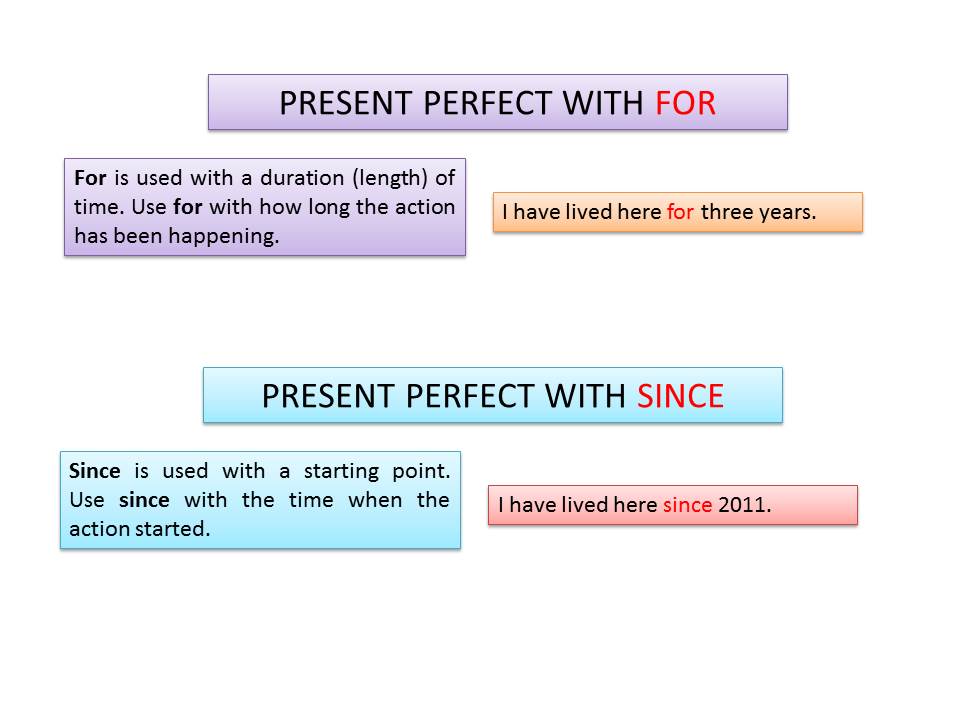 PRESENT PERFECT WITH FOR

For is used with a duration (length) of time. Use for with how long the action has been happening.

I have lived here for three years.

PRESENT PERFECT WITH SINCE

Since is used with a starting point. Use since with the time when the action started.

I have lived here since 2011.